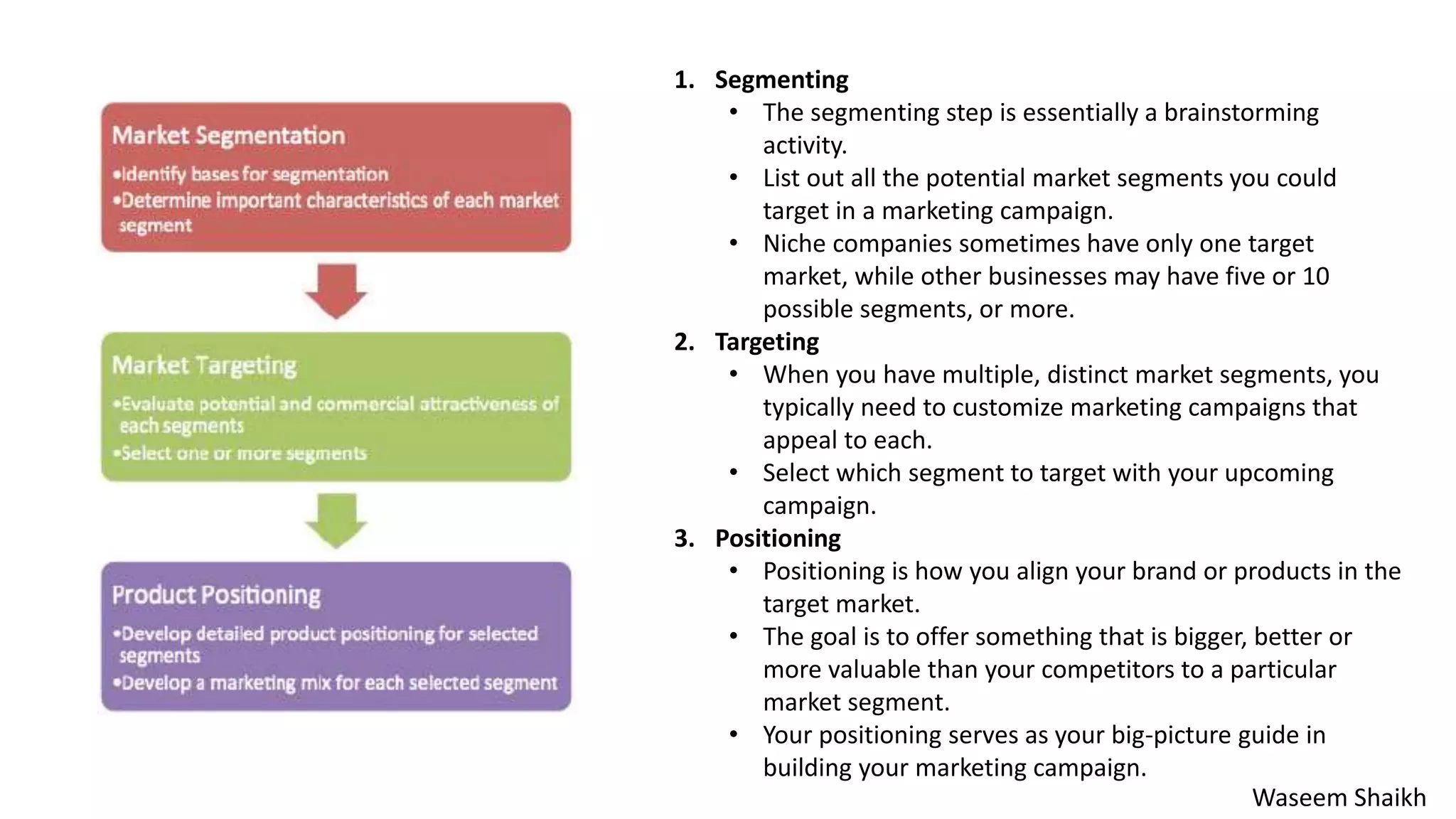 Market Segmentation
•Identify bases for segmentation
•Determine important characteristics of each market segment

Market Targeting
•Evaluate potential and commercial attractiveness of each segments
•Select one or more segments

Product Positioning
•Develop detailed product positioning for selected segments
•Develop a marketing mix for each selected segment

1. Segmenting
• The segmenting step is essentially a brainstorming activity.
• List out all the potential market segments you could target in a marketing campaign.
• Niche companies sometimes have only one target market, while other businesses may have five or 10 possible segments, or more.
2. Targeting
• When you have multiple, distinct market segments, you typically need to customize marketing campaigns that appeal to each.
• Select which segment to target with your upcoming campaign.
3. Positioning
• Positioning is how you align your brand or products in the target market.
• The goal is to offer something that is bigger, better or more valuable than your competitors to a particular market segment.
• Your positioning serves as your big-picture guide in building your marketing campaign.

Waseem Shaikh